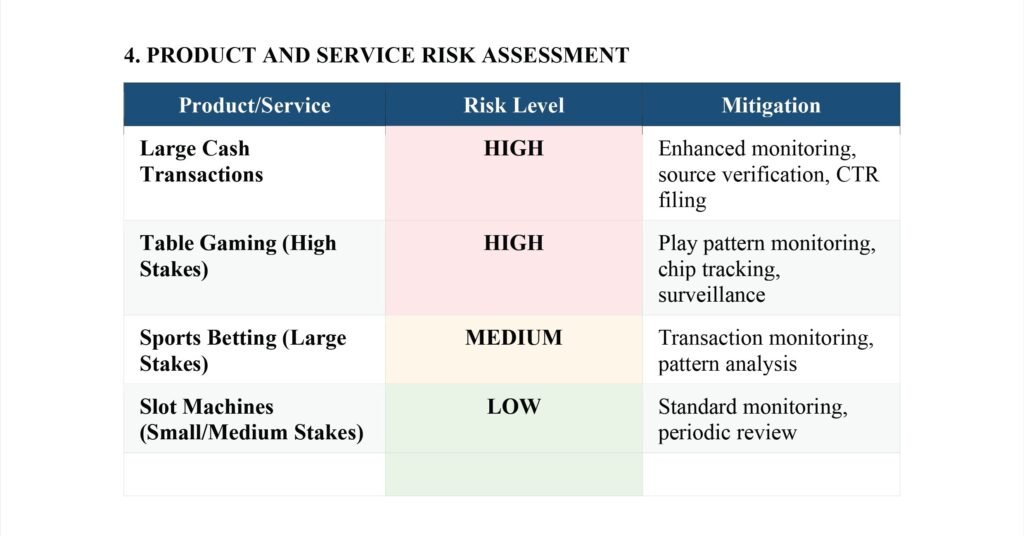 4. PRODUCT AND SERVICE RISK ASSESSMENT

| Product/Service | Risk Level | Mitigation |
|---|---|---|
| Large Cash Transactions | HIGH | Enhanced monitoring, source verification, CTR filing |
| Table Gaming (High Stakes) | HIGH | Play pattern monitoring, chip tracking, surveillance |
| Sports Betting (Large Stakes) | MEDIUM | Transaction monitoring, pattern analysis |
| Slot Machines (Small/Medium Stakes) | LOW | Standard monitoring, periodic review |
| | | |